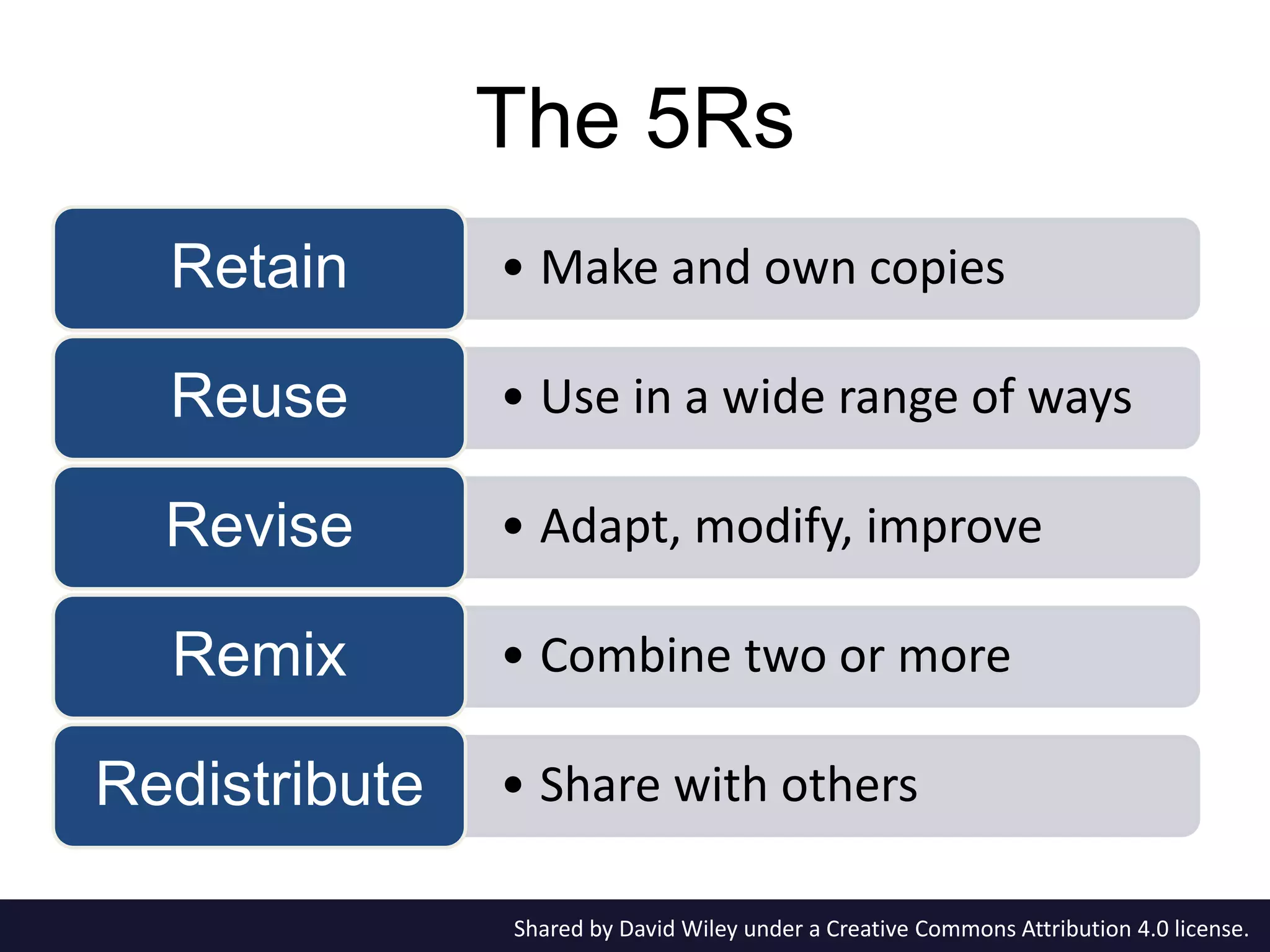 The 5Rs

Retain
• Make and own copies

Reuse
• Use in a wide range of ways

Revise
• Adapt, modify, improve

Remix
• Combine two or more

Redistribute
• Share with others

Shared by David Wiley under a Creative Commons Attribution 4.0 license.